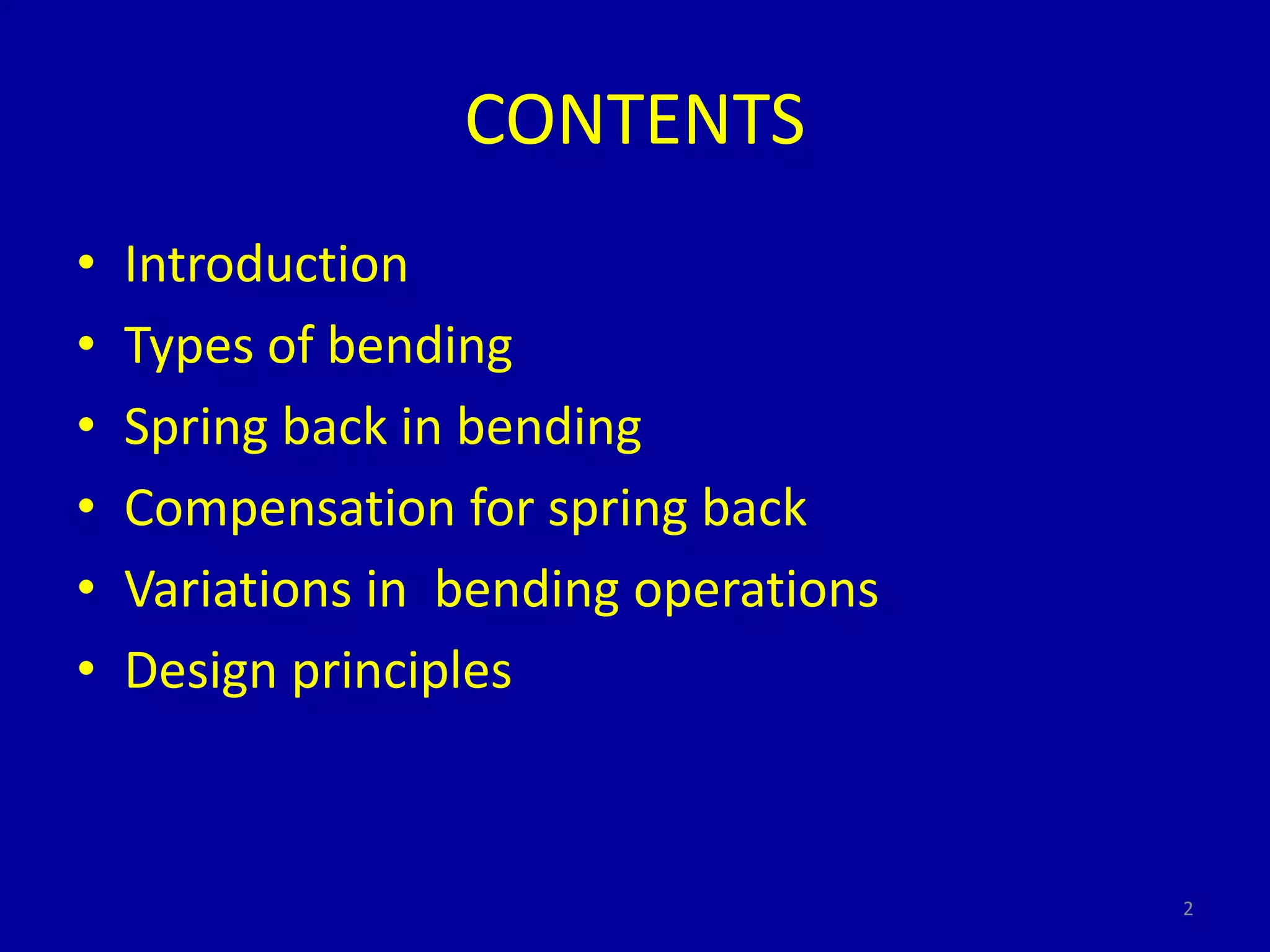 CONTENTS

• Introduction
• Types of bending
• Spring back in bending
• Compensation for spring back
• Variations in bending operations
• Design principles

2